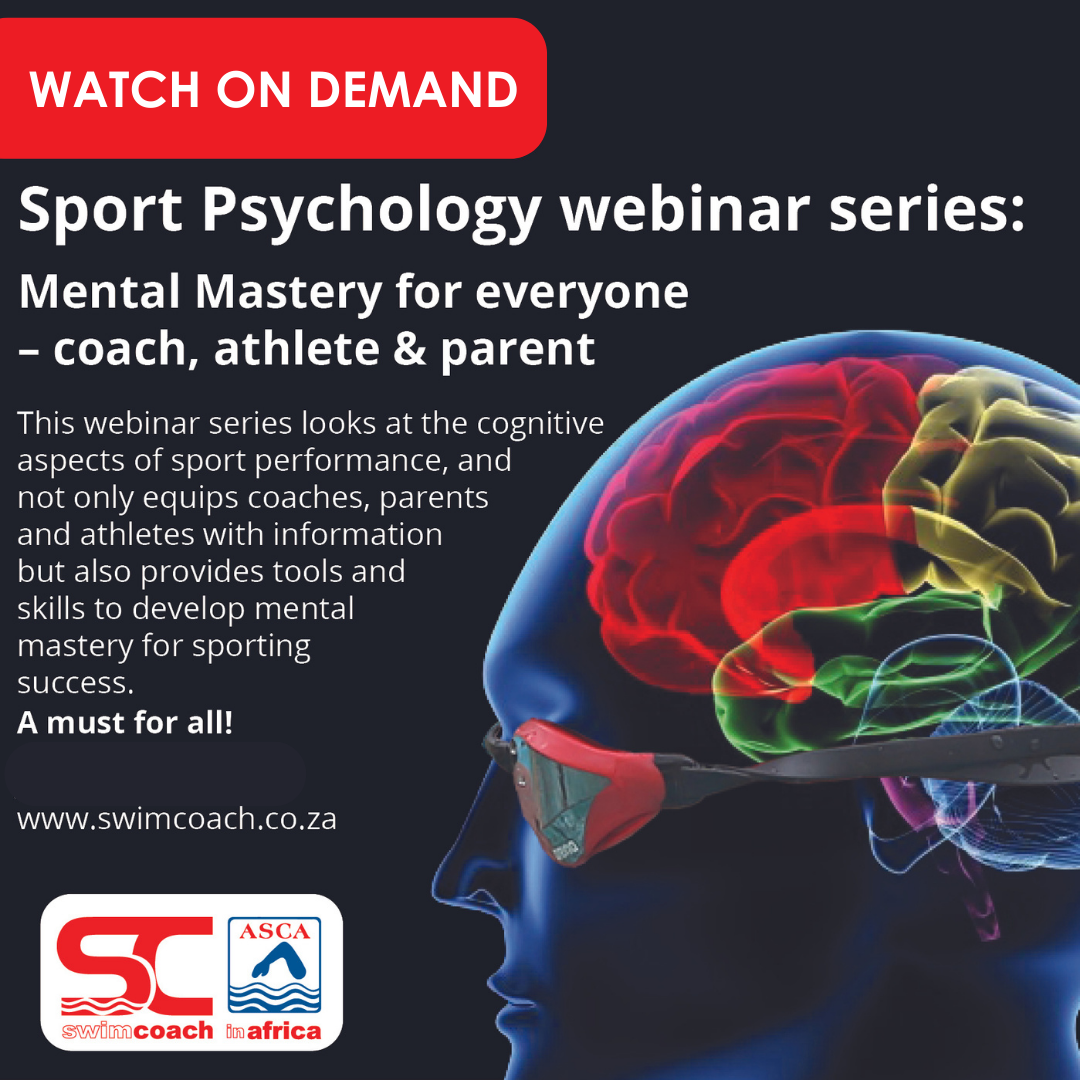 WATCH ON DEMAND

Sport Psychology webinar series:

Mental Mastery for everyone – coach, athlete & parent

This webinar series looks at the cognitive aspects of sport performance, and not only equips coaches, parents and athletes with information but also provides tools and skills to develop mental mastery for sporting success.
A must for all!

www.swimcoach.co.za

SC swimcoach

ASCA in africa